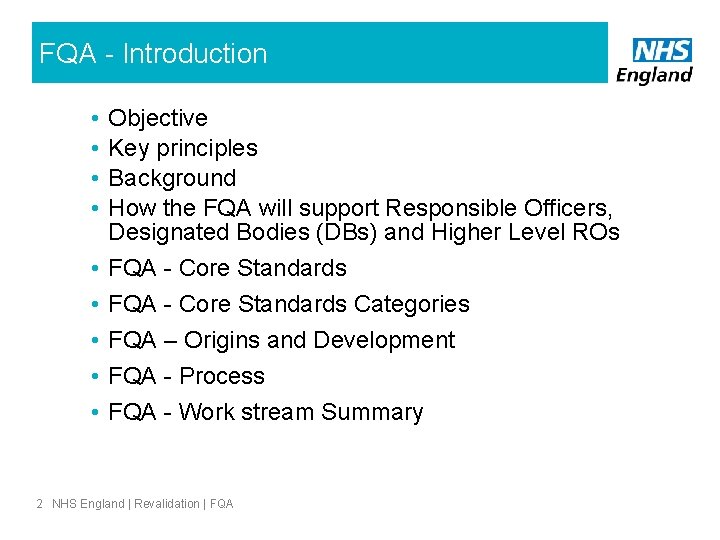 FQA - Introduction

NHS
England

• Objective
• Key principles
• Background
• How the FQA will support Responsible Officers, Designated Bodies (DBs) and Higher Level ROs
• FQA - Core Standards
• FQA - Core Standards Categories
• FQA – Origins and Development
• FQA - Process
• FQA - Work stream Summary

2 NHS England | Revalidation | FQA